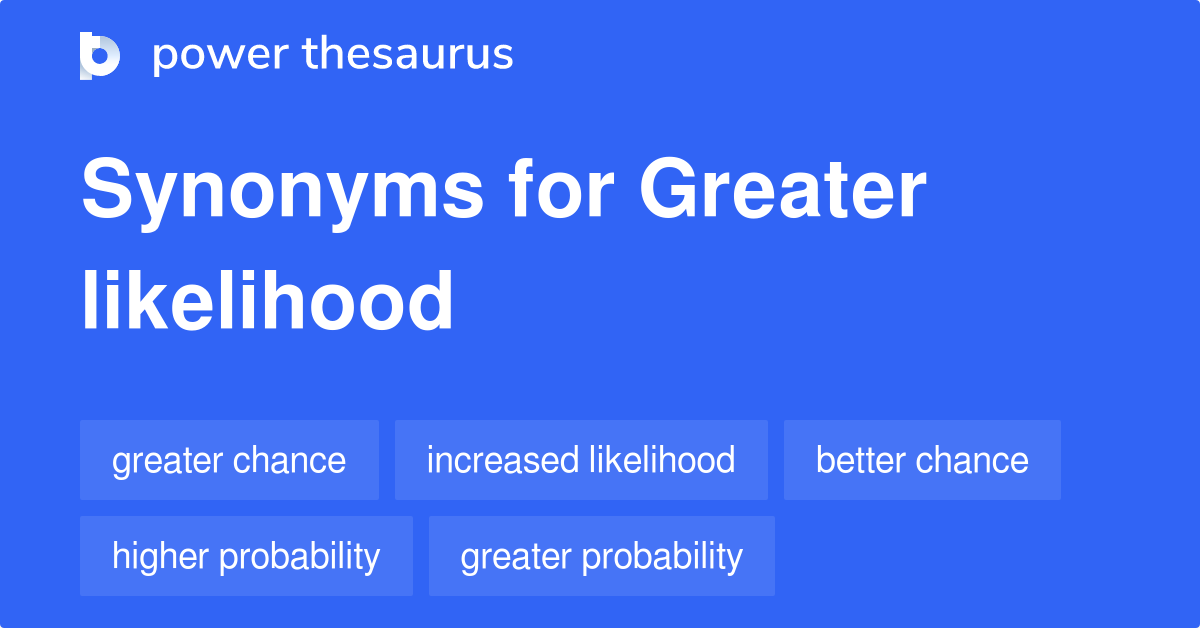 power thesaurus

Synonyms for Greater likelihood

greater chance
increased likelihood
better chance
higher probability
greater probability